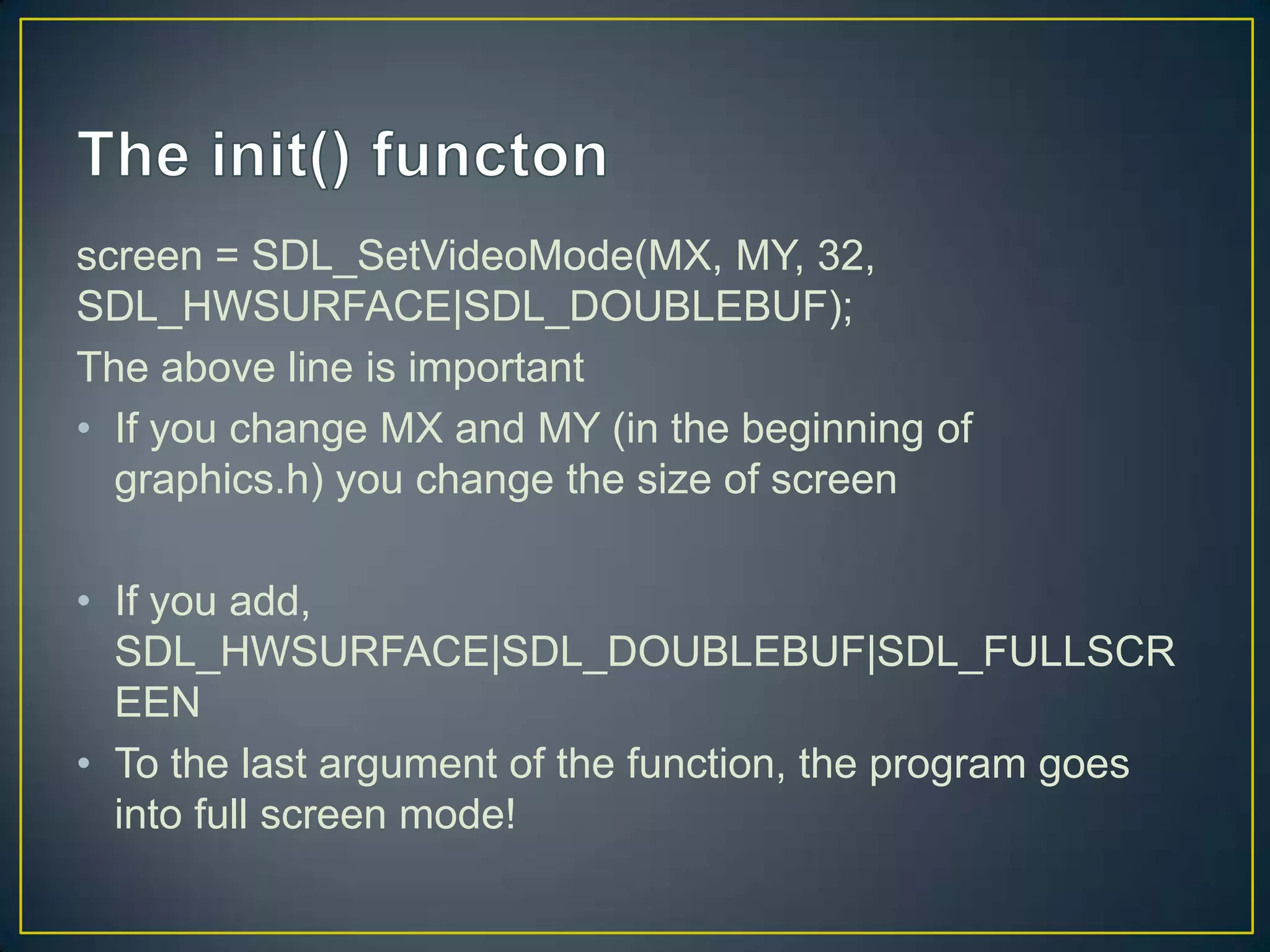 The init() functon

screen = SDL_SetVideoMode(MX, MY, 32, SDL_HWSURFACE|SDL_DOUBLEBUF);

The above line is important

• If you change MX and MY (in the beginning of graphics.h) you change the size of screen

• If you add, SDL_HWSURFACE|SDL_DOUBLEBUF|SDL_FULLSCREEN

• To the last argument of the function, the program goes into full screen mode!